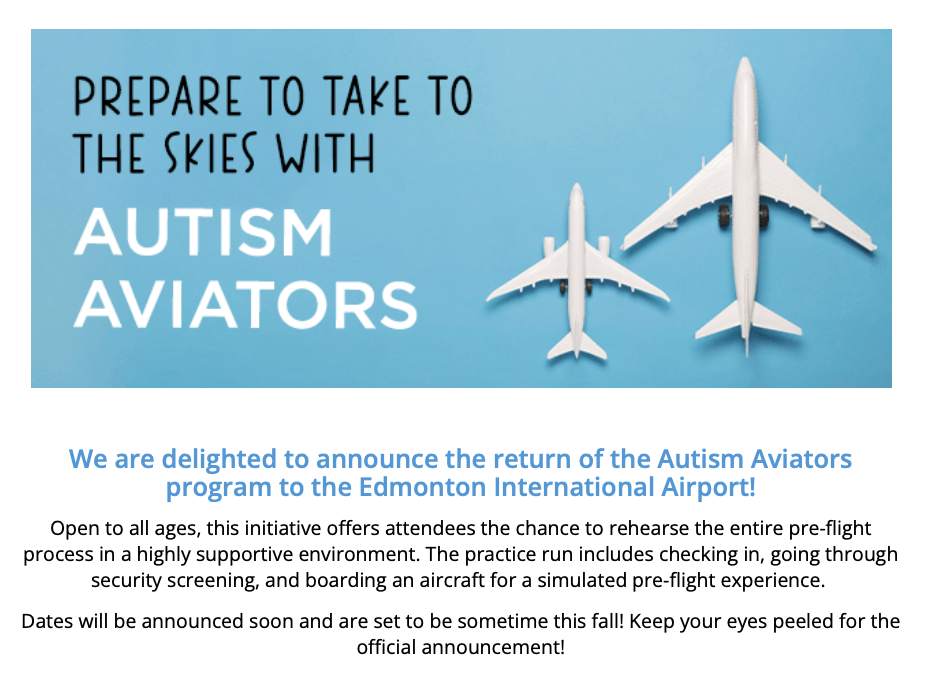 PREPARE TO TAKE TO THE SKIES WITH

AUTISM AVIATORS

We are delighted to announce the return of the Autism Aviators program to the Edmonton International Airport!

Open to all ages, this initiative offers attendees the chance to rehearse the entire pre-flight process in a highly supportive environment. The practice run includes checking in, going through security screening, and boarding an aircraft for a simulated pre-flight experience.

Dates will be announced soon and are set to be sometime this fall! Keep your eyes peeled for the official announcement!